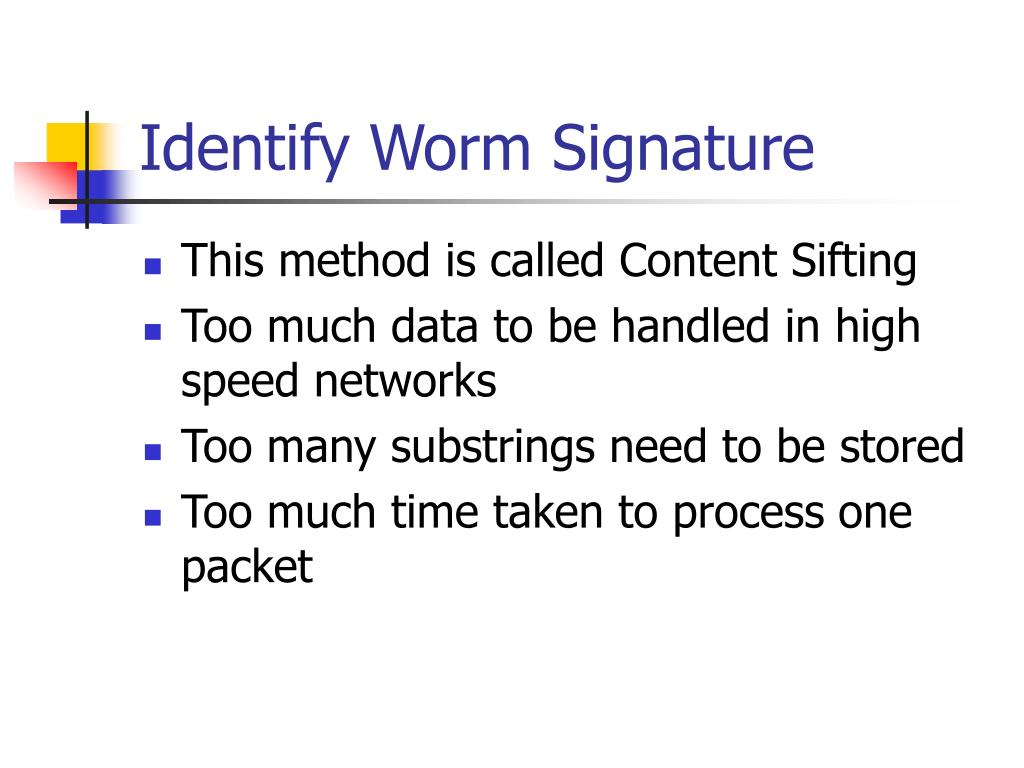 Identify Worm Signature

- This method is called Content Sifting
- Too much data to be handled in high speed networks
- Too many substrings need to be stored
- Too much time taken to process one packet